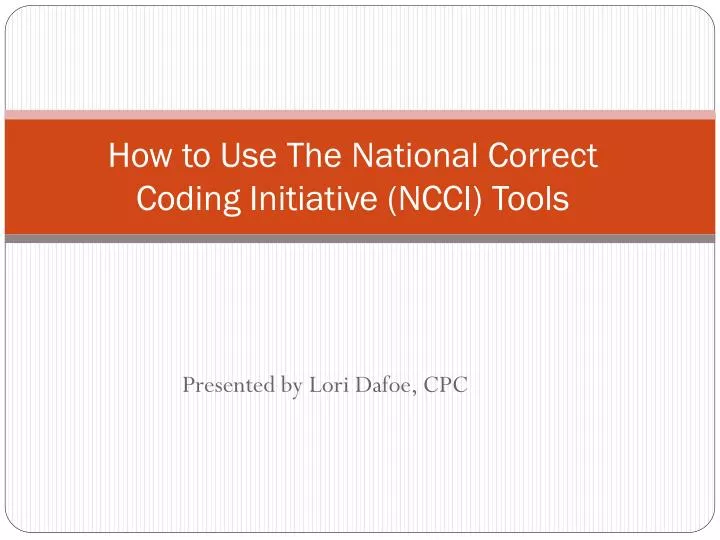 How to Use The National Correct Coding Initiative (NCCI) Tools

Presented by Lori Dafoe, CPC